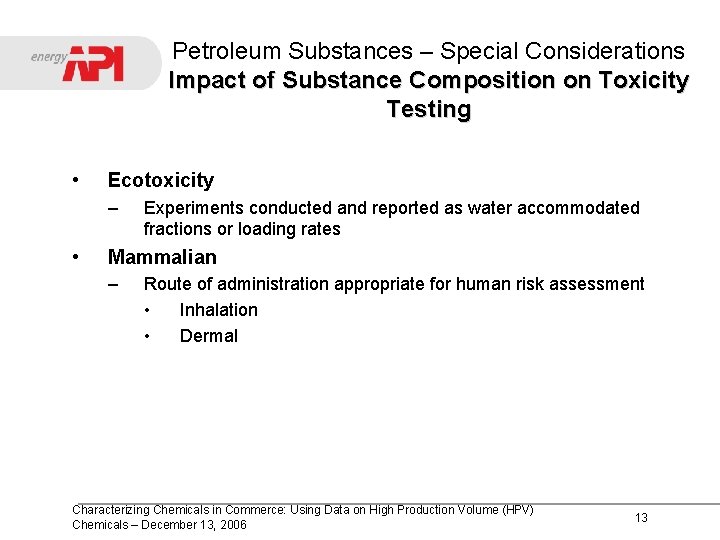 energy API

Petroleum Substances – Special Considerations
Impact of Substance Composition on Toxicity Testing

• Ecotoxicity
– Experiments conducted and reported as water accommodated fractions or loading rates
• Mammalian
– Route of administration appropriate for human risk assessment
• Inhalation
• Dermal

Characterizing Chemicals in Commerce: Using Data on High Production Volume (HPV) Chemicals – December 13, 2006

13